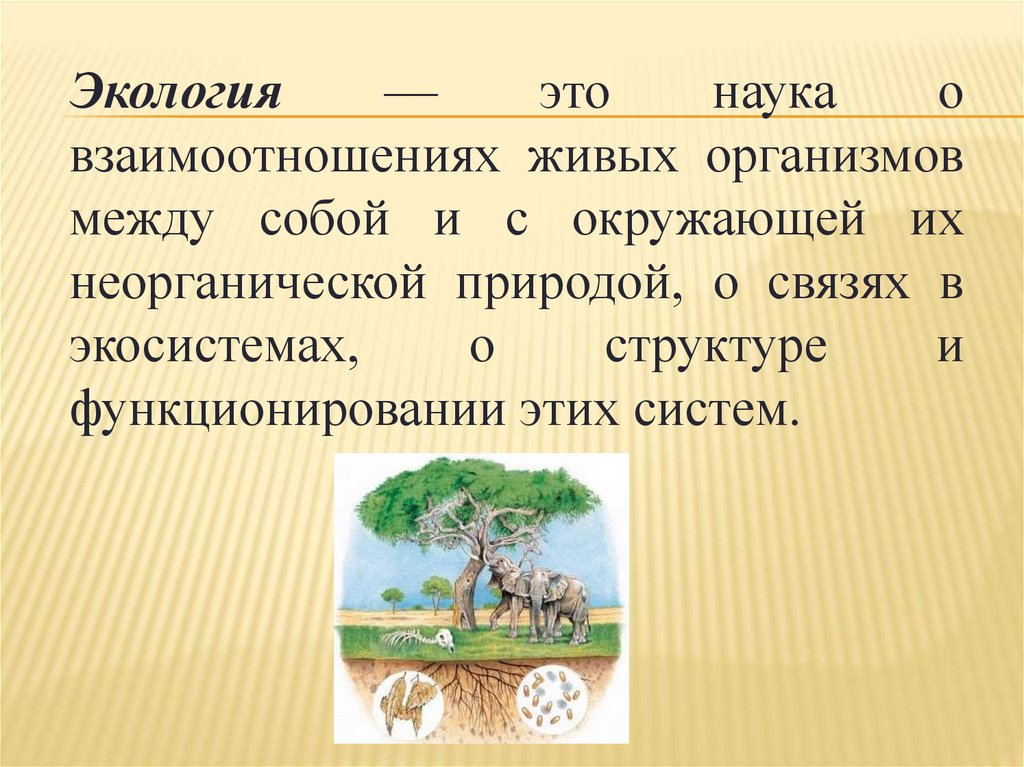 Экология — это наука о взаимоотношениях живых организмов между собой и с окружающей их неорганической природой, о связях в экосистемах, о структуре и функционировании этих систем.